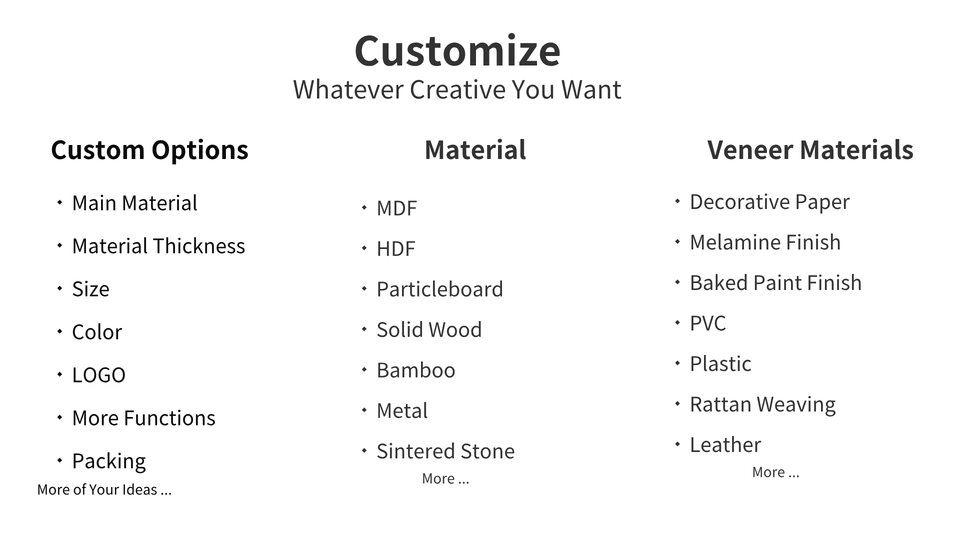 Customize
Whatever Creative You Want

Custom Options

- Main Material
- Material Thickness
- Size
- Color
- LOGO
- More Functions
- Packing

More of Your Ideas ...

Material

- MDF
- HDF
- Particleboard
- Solid Wood
- Bamboo
- Metal
- Sintered Stone

More ...

Veneer Materials

- Decorative Paper
- Melamine Finish
- Baked Paint Finish
- PVC
- Plastic
- Rattan Weaving
- Leather

More ...